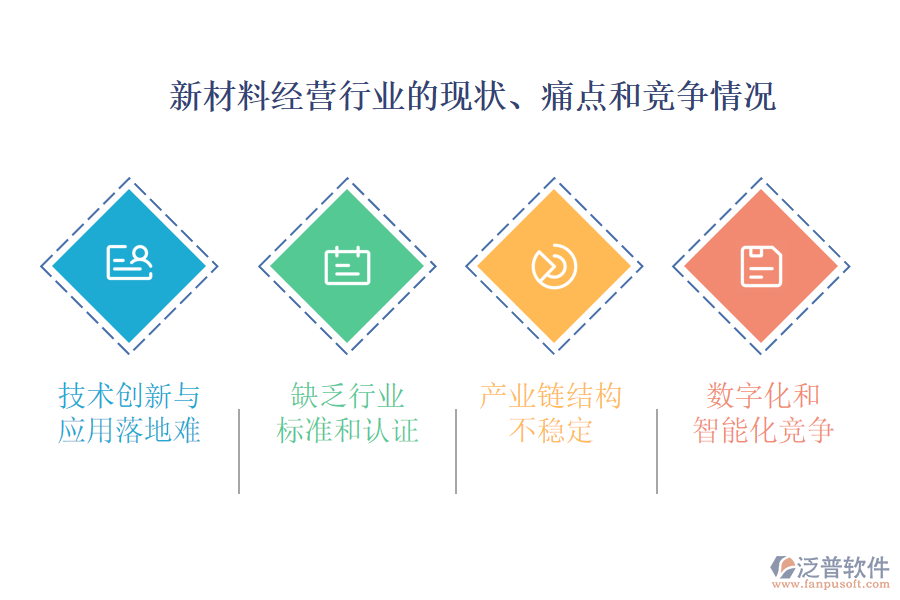 新材料经营行业的现状、痛点和竞争情况

技术创新与应用落地难

缺乏行业标准和认证

产业链结构不稳定

数字化和智能化竞争

泛普软件
www.fanpusoft.com